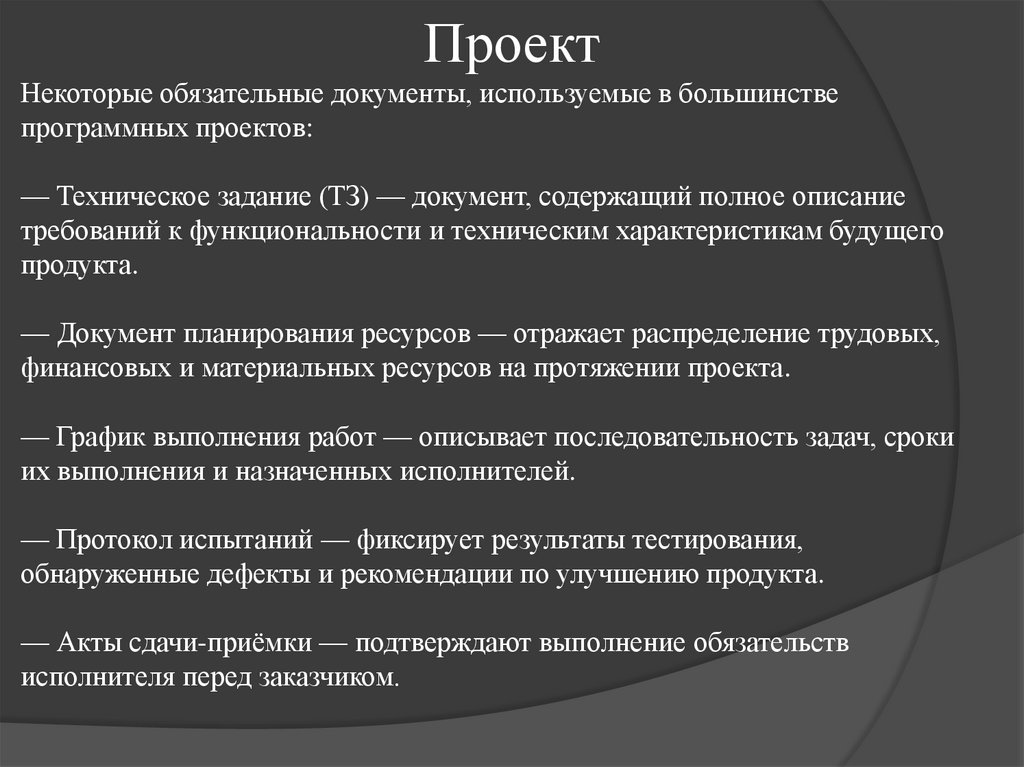 Проект

Некоторые обязательные документы, используемые в большинстве программных проектов:

— Техническое задание (ТЗ) — документ, содержащий полное описание требований к функциональности и техническим характеристикам будущего продукта.

— Документ планирования ресурсов — отражает распределение трудовых, финансовых и материальных ресурсов на протяжении проекта.

— График выполнения работ — описывает последовательность задач, сроки их выполнения и назначенных исполнителей.

— Протокол испытаний — фиксирует результаты тестирования, обнаруженные дефекты и рекомендации по улучшению продукта.

— Акты сдачи-приёмки — подтверждают выполнение обязательств исполнителя перед заказчиком.